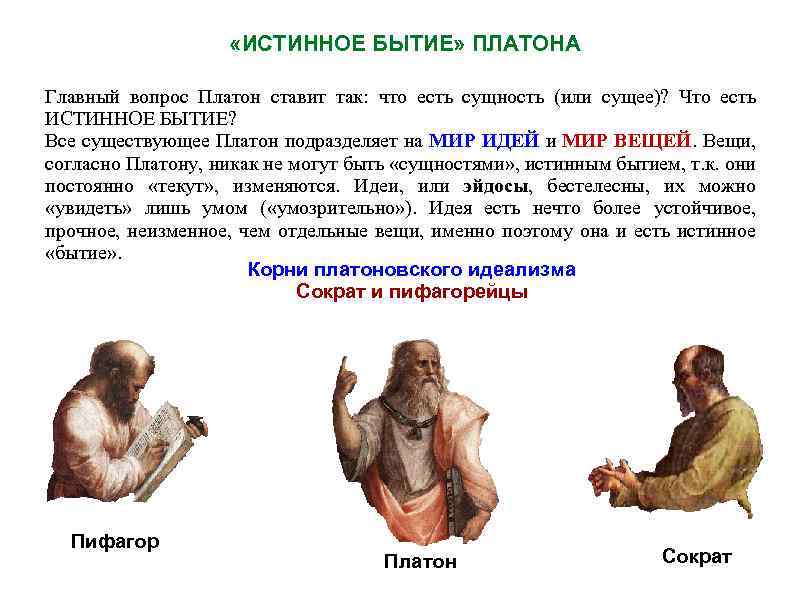 «ИСТИННОЕ БЫТИЕ» ПЛАТОНА

Главный вопрос Платон ставит так: что есть сущность (или сущее)? Что есть ИСТИННОЕ БЫТИЕ?
Все существующее Платон подразделяет на МИР ИДЕЙ и МИР ВЕЩЕЙ. Вещи, согласно Платону, никак не могут быть «сущностями», истинным бытием, т.к. они постоянно «текут», изменяются. Идеи, или эйдосы, бестелесны, их можно «увидеть» лишь умом («умозрительно»). Идея есть нечто более устойчивое, прочное, неизменное, чем отдельные вещи, именно поэтому она и есть истинное «бытие».

Корни платоновского идеализма
Сократ и пифагорейцы

Пифагор

Платон

Сократ